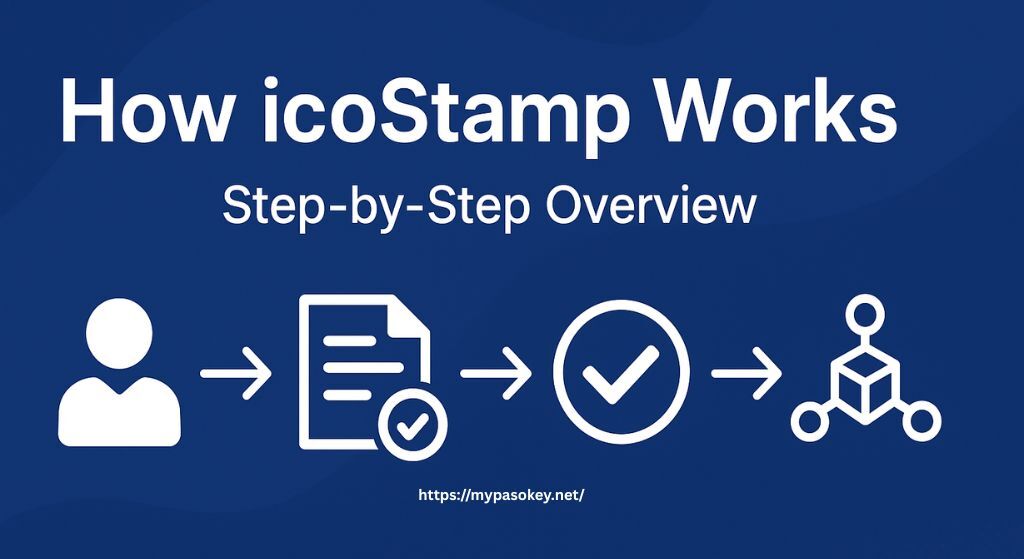 How icoStamp Works

Step-by-Step Overview

https://mypasokey.net/